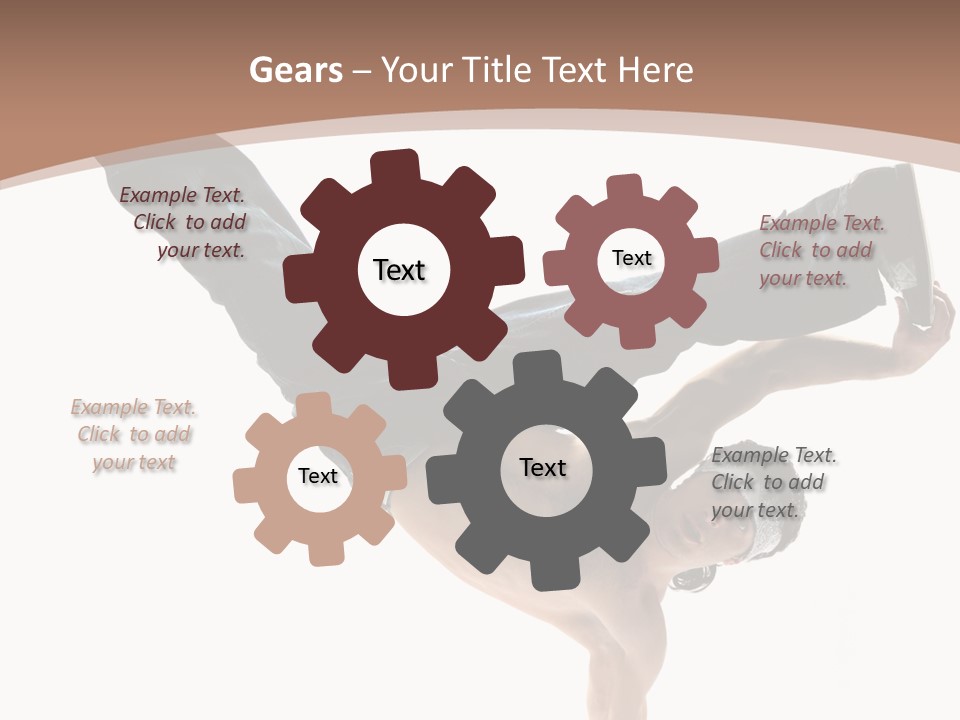 Gears – Your Title Text Here

Example Text. Click to add your text.

Text

Text

Example Text. Click to add your text.

Example Text. Click to add your text

Text

Text

Example Text. Click to add your text.